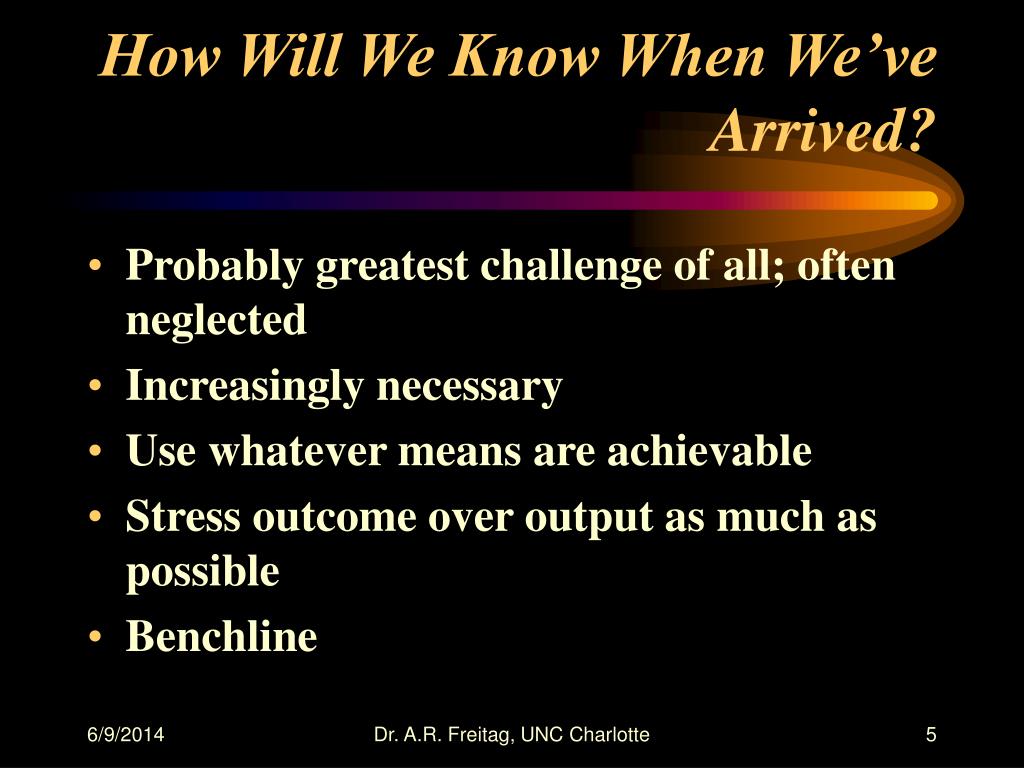 How Will We Know When We've Arrived?

• Probably greatest challenge of all; often neglected
• Increasingly necessary
• Use whatever means are achievable
• Stress outcome over output as much as possible
• Benchline

6/9/2014
Dr. A.R. Freitag, UNC Charlotte
5